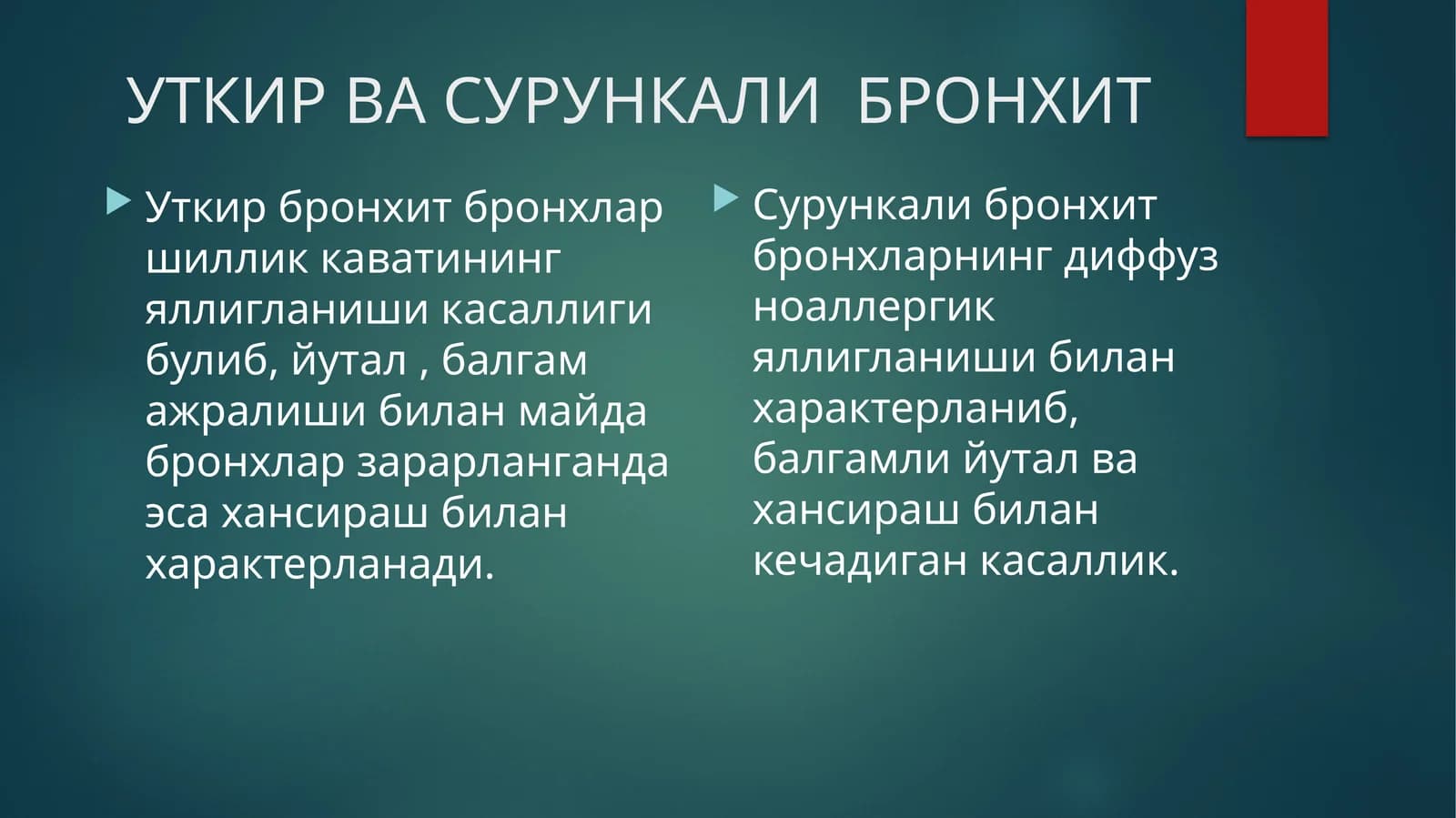 УТКИР ВА СУРУНКАЛИ  БРОНХИТ

Уткир бронхит бронхлар шиллик каватининг яллигланиши касаллиги булиб, йутал , балгам ажралиши билан майда бронхлар зарарланганда эса хансираш билан характерланади.

Сурункали бронхит бронхларнинг диффуз ноаллергик яллигланиши билан характерланиб, балгамли йутал ва хансираш билан кечадиган касаллик.